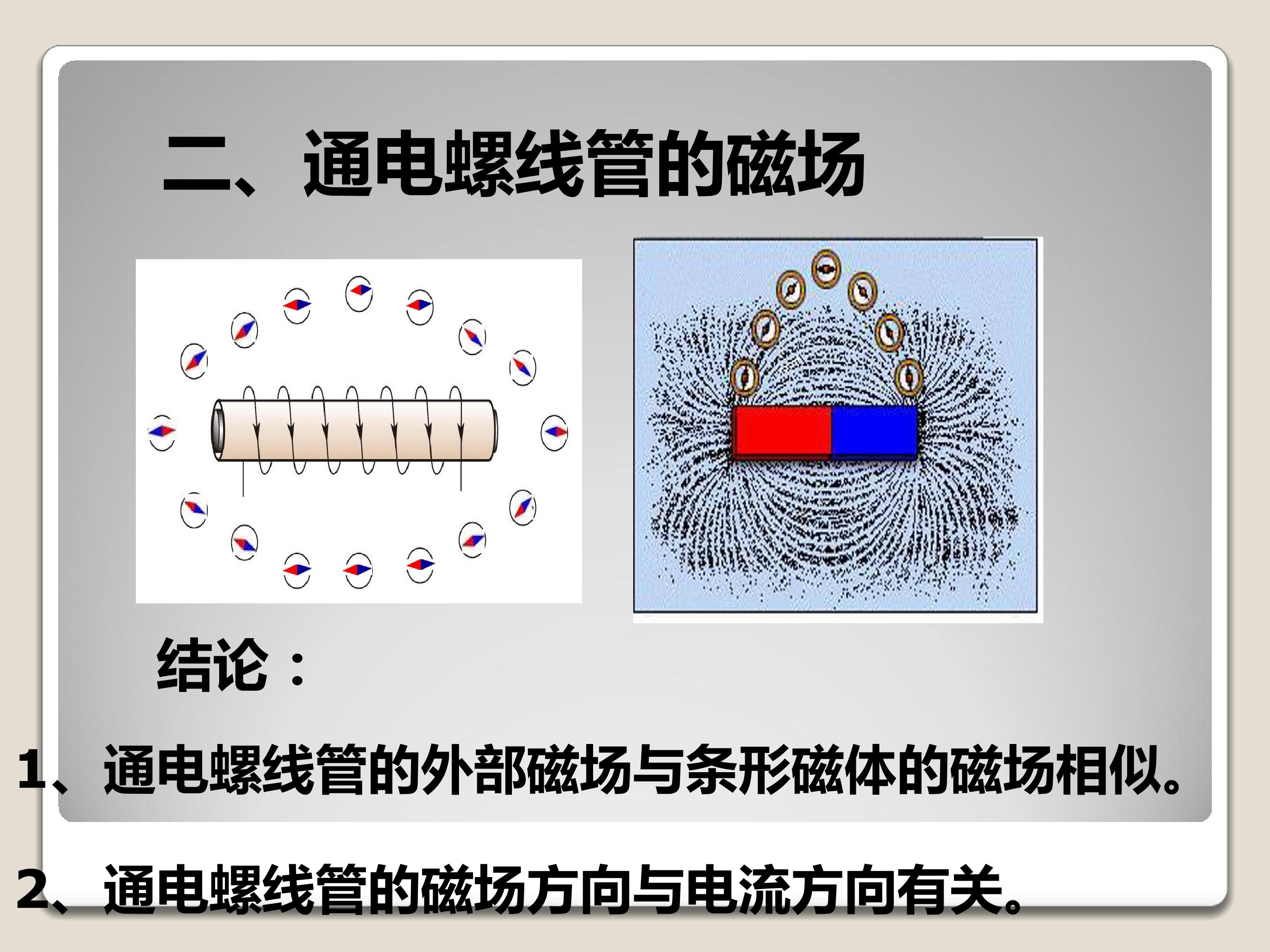 二、通电螺线管的磁场

结论：

1、通电螺线管的外部磁场与条形磁体的磁场相似。

2、通电螺线管的磁场方向与电流方向有关。